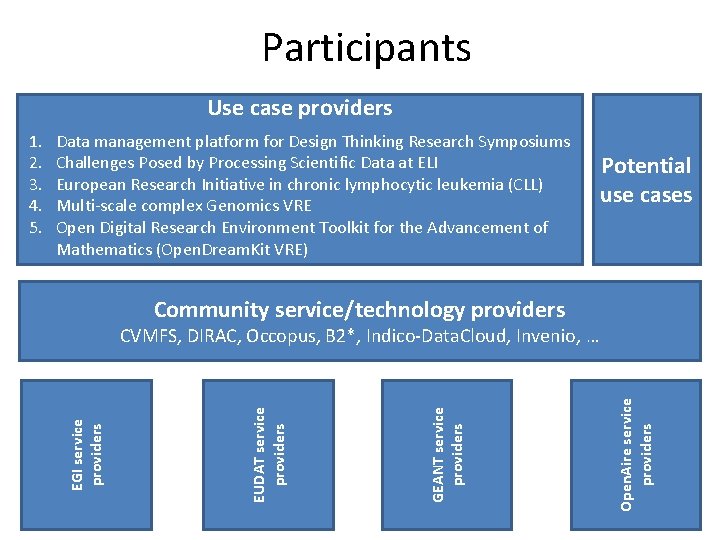 Participants

Use case providers

1. Data management platform for Design Thinking Research Symposiums
2. Challenges Posed by Processing Scientific Data at ELI
3. European Research Initiative in chronic lymphocytic leukemia (CLL)
4. Multi-scale complex Genomics VRE
5. Open Digital Research Environment Toolkit for the Advancement of Mathematics (OpenDreamKit VRE)

Potential use cases

Community service/technology providers
CVMFS, DIRAC, Occopus, B2*, Indico-DataCloud, Invenio, …

EGI service providers

EUDAT service providers

GEANT service providers

OpenAire service providers